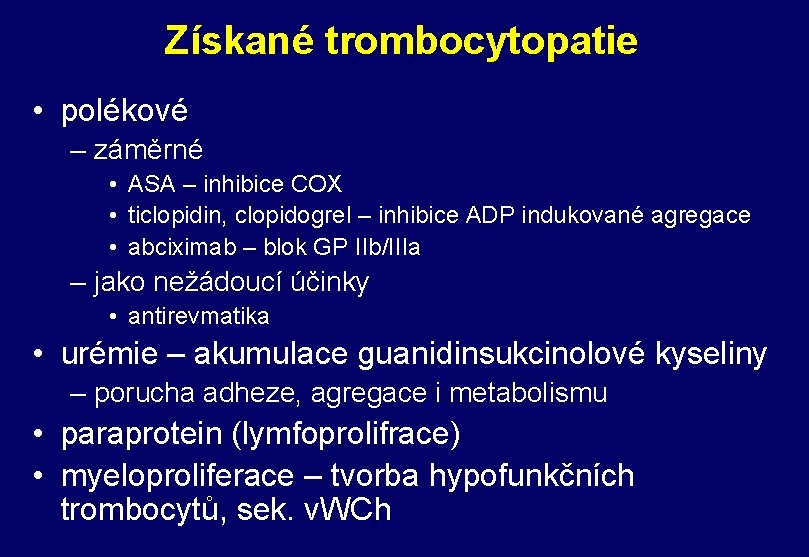 Získané trombocytopatie

• polékové
  – záměrné
    • ASA – inhibice COX
    • ticlopidin, clopidogrel – inhibice ADP indukované agregace
    • abciximab – blok GP IIb/IIIa
  – jako nežádoucí účinky
    • antirevmatika
• urémie – akumulace guanidinsukcinolové kyseliny
  – porucha adheze, agregace i metabolismu
• paraprotein (lymfoprolifrace)
• myeloproliferace – tvorba hypofunkčních trombocytů, sek. vWCh